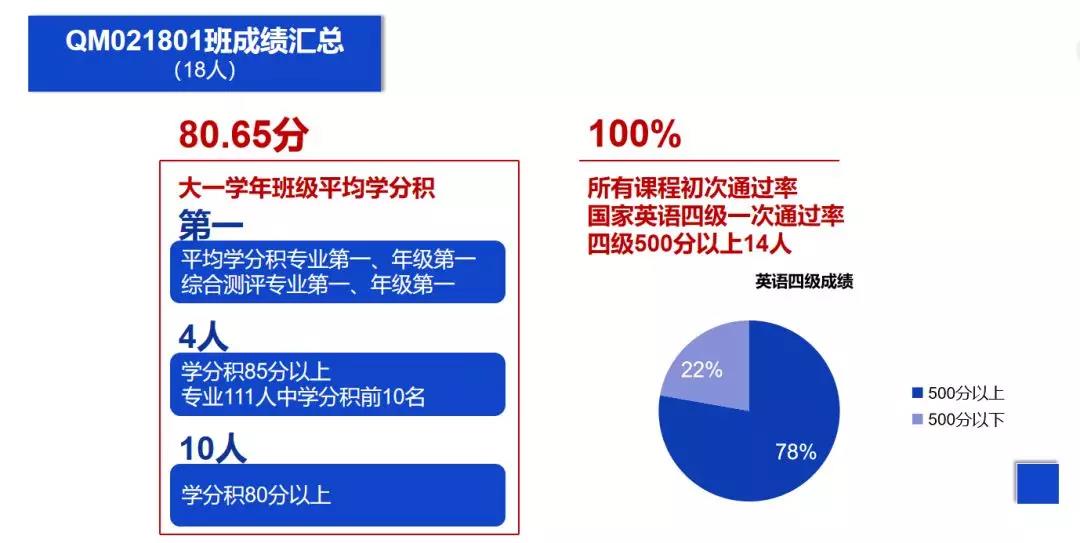 QM021801班成绩汇总
(18人)

80.65分

大一学年班级平均学分积

第一

平均学分积专业第一、年级第一
综合测评专业第一、年级第一

4人

学分积85分以上
专业111人中学分积前10名

10人

学分积80分以上

100%

所有课程初次通过率
国家英语四级一次通过率
四级500分以上14人

英语四级成绩

22%

78%

500分以上
500分以下